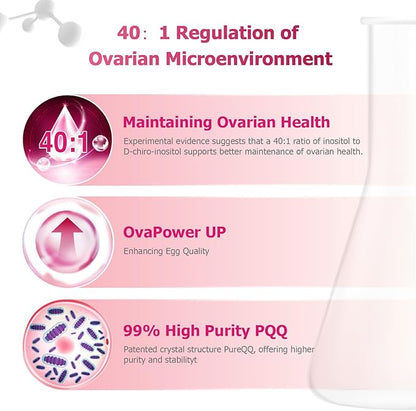 40：1 Regulation of Ovarian Microenvironment

40:1

Maintaining Ovarian Health

Experimental evidence suggests that a 40:1 ratio of inositol to D-chiro-inositol supports better maintenance of ovarian health.

OvaPower UP

Enhancing Egg Quality

99% High Purity PQQ

Patented crystal structure PureQQ, offering higher purity and stabilityt